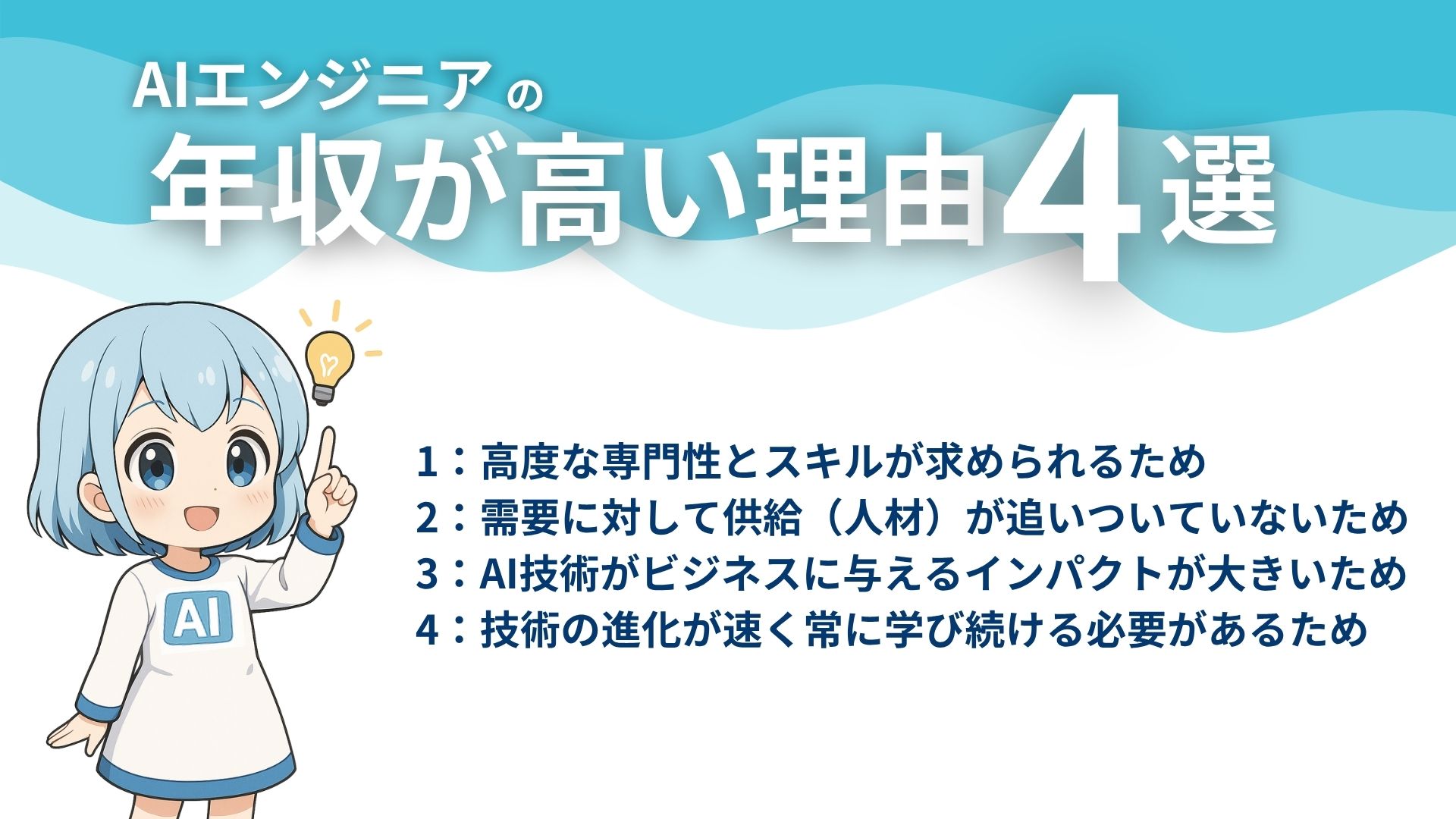 AIエンジニアの
年収が高い理由4選

AI

1：高度な専門性とスキルが求められるため
2：需要に対して供給（人材）が追いついていないため
3：AI技術がビジネスに与えるインパクトが大きいため
4：技術の進化が速く常に学び続ける必要があるため